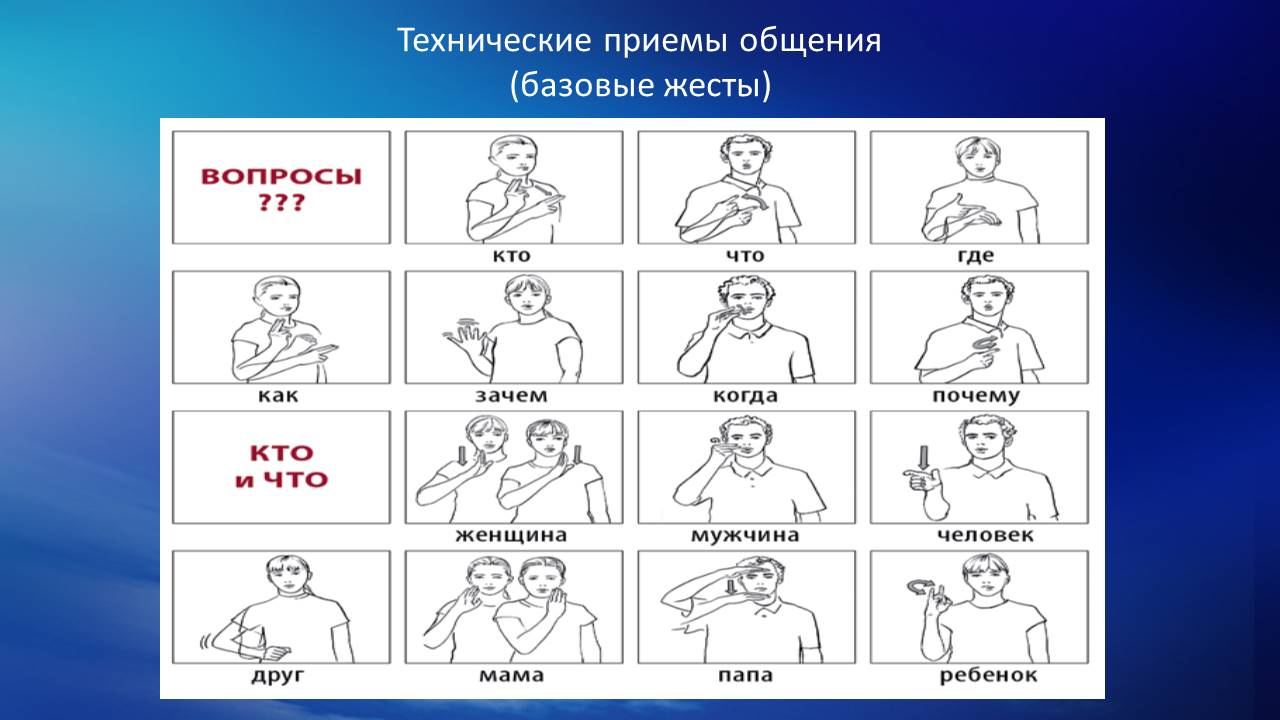 Технические приемы общения
(базовые жесты)

ВОПРОСЫ
???

кто

что

где

как

зачем

когда

почему

КТО
и ЧТО

женщина

мужчина

человек

друг

мама

папа

ребенок